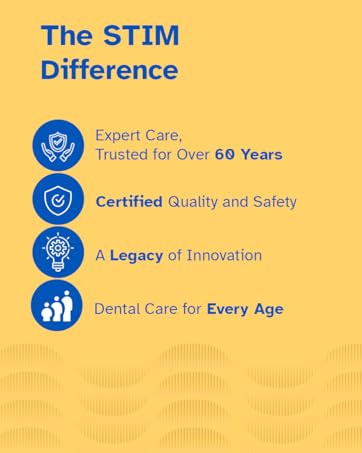 The STIM Difference

Expert Care, Trusted for Over 60 Years

Certified Quality and Safety

A Legacy of Innovation

Dental Care for Every Age